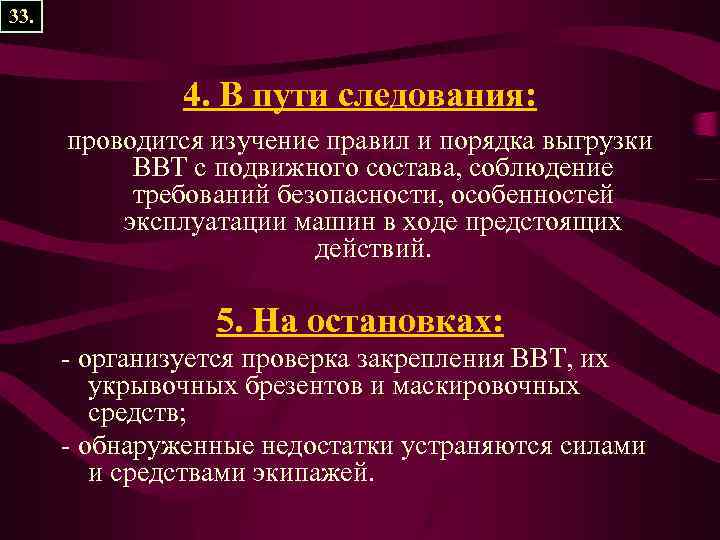 33.

4. В пути следования:

проводится изучение правил и порядка выгрузки ВВТ с подвижного состава, соблюдение требований безопасности, особенностей эксплуатации машин в ходе предстоящих действий.

5. На остановках:

- организуется проверка закрепления ВВТ, их укрывочных брезентов и маскировочных средств;

- обнаруженные недостатки устраняются силами и средствами экипажей.